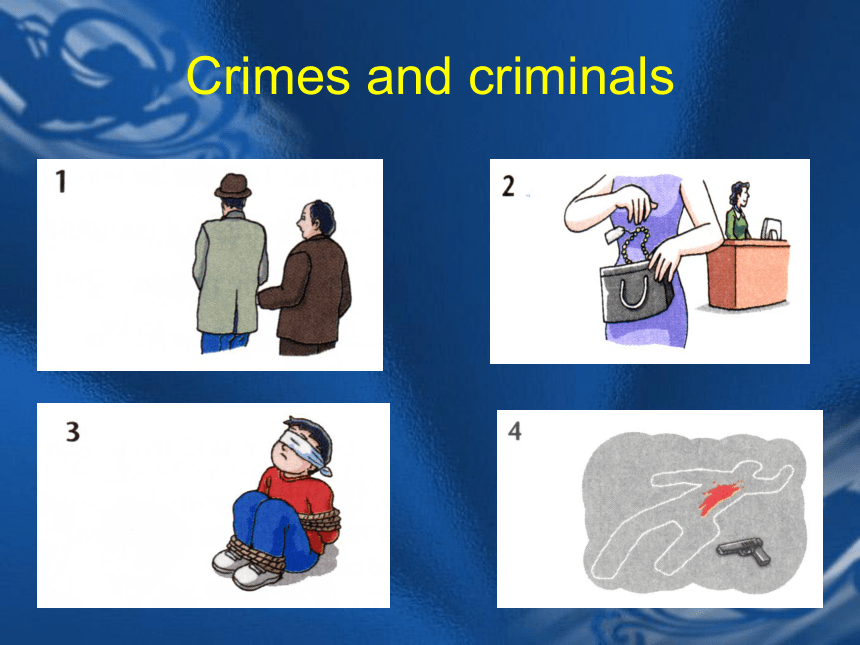 Crimes and criminals

1

2

3

4